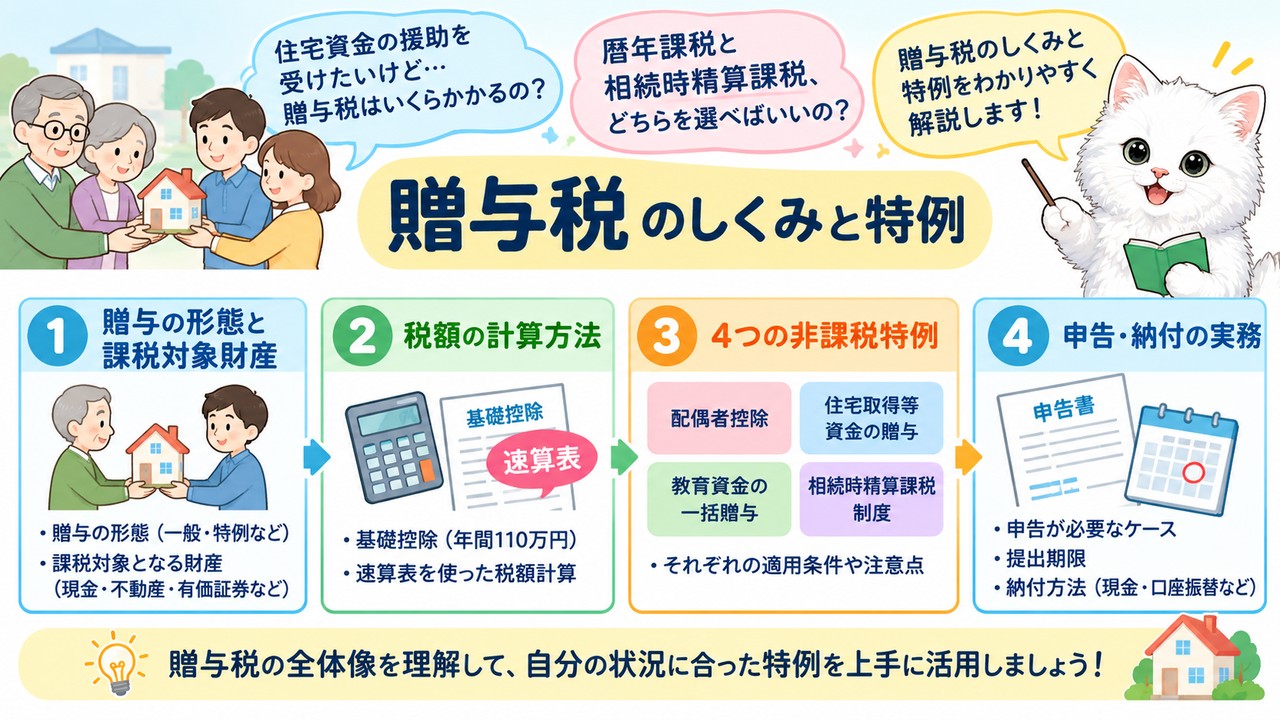 住宅資金の援助を受けたいけど…贈与税はいくらかかるの？

暦年課税と相続時精算課税、どちらを選べばいいの？

贈与税のしくみと特例をわかりやすく解説します！

贈与税のしくみと特例

1 贈与の形態と課税対象財産

・贈与の形態（一般・特例など）
・課税対象となる財産（現金・不動産・有価証券など）

2 税額の計算方法

基礎控除

速算表

・基礎控除（年間110万円）
・速算表を使った税額計算

3 4つの非課税特例

配偶者控除

住宅取得等資金の贈与

教育資金の一括贈与

相続時精算課税制度

・それぞれの適用条件や注意点

4 申告・納付の実務

申告書

・申告が必要なケース
・提出期限
・納付方法（現金・口座振替など）

贈与税の全体像を理解して、自分の状況に合った特例を上手に活用しましょう！